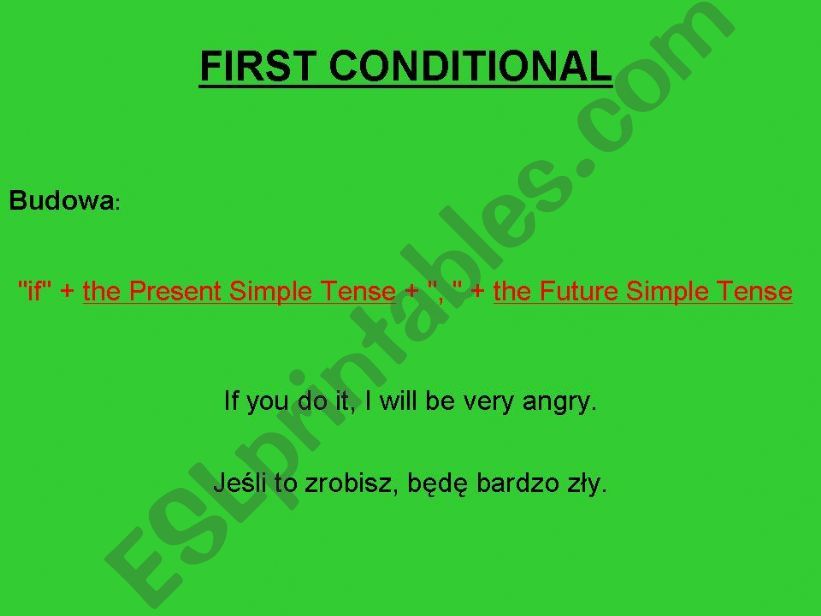 FIRST CONDITIONAL

Budowa:

"if" + the Present Simple Tense + "," + the Future Simple Tense

If you do it, I will be very angry.

Jeśli to zrobisz, będę bardzo zły.

ESLprintables.com